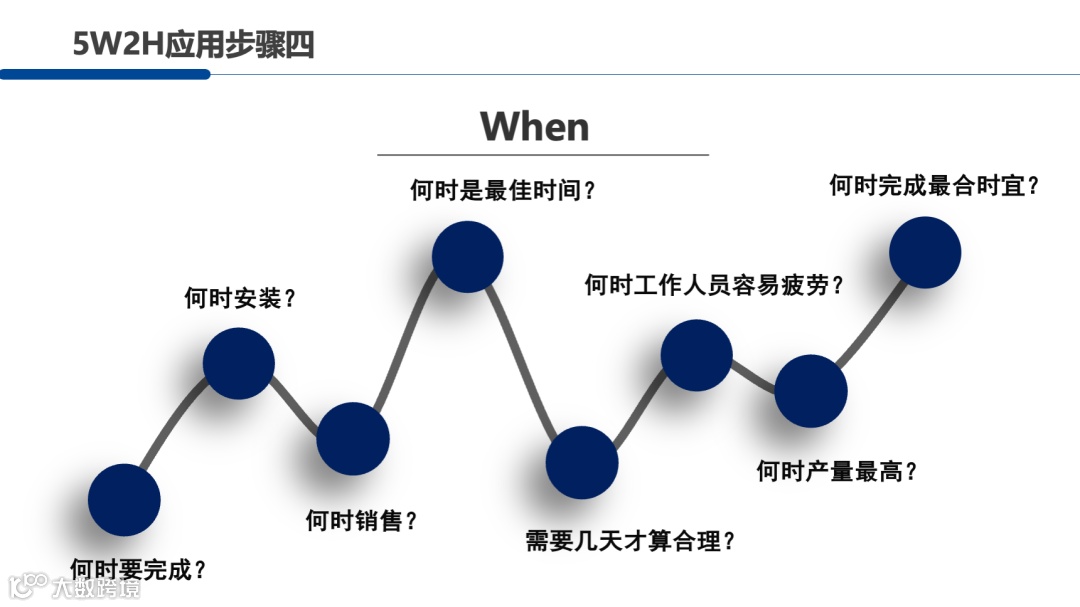 5W2H应用步骤四

When

何时要完成？

何时安装？

何时销售？

何时是最佳时间？

需要几天才算合理？

何时工作人员容易疲劳？

何时产量最高？

何时完成最合时宜？

大数跨境